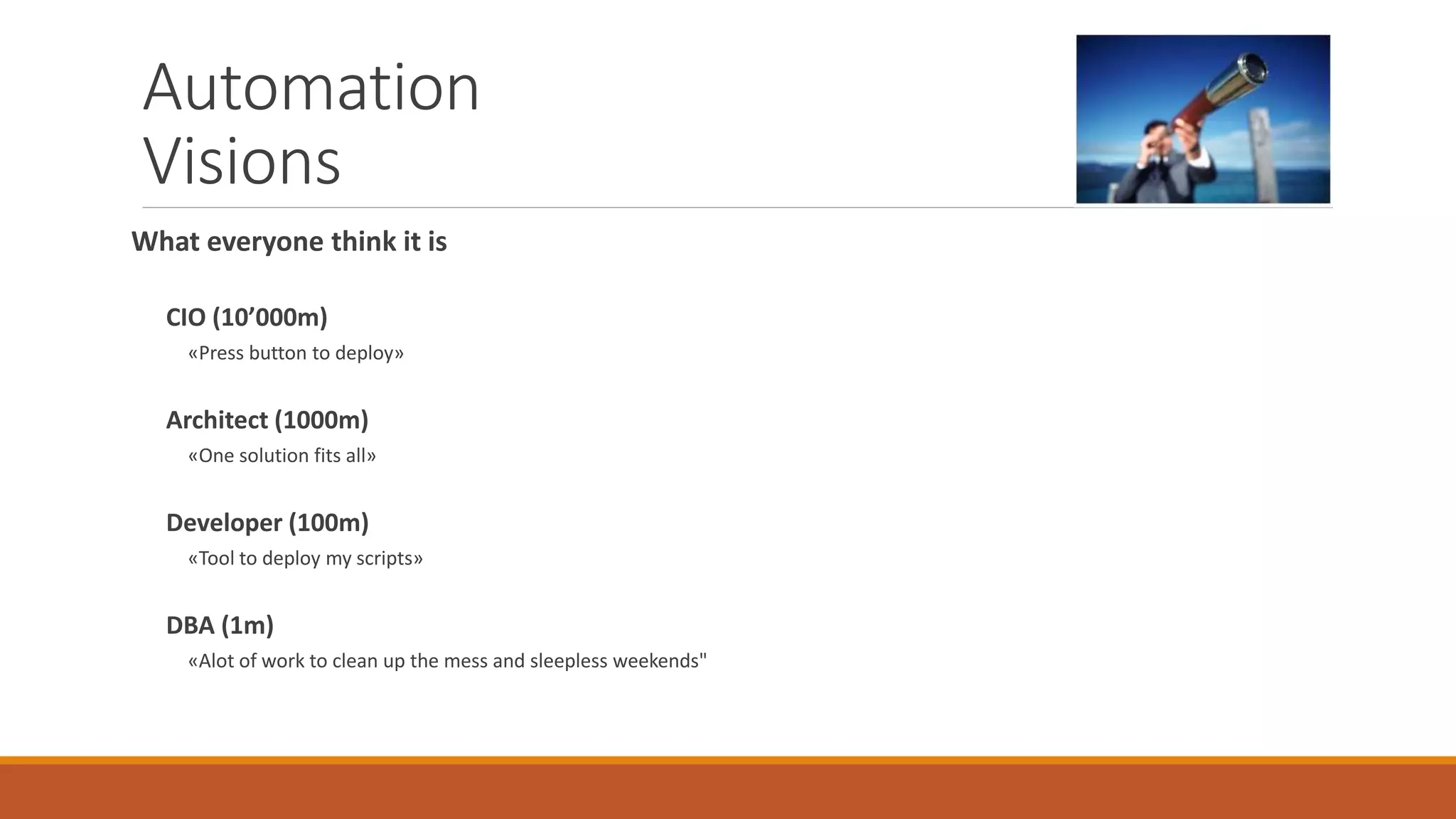 Automation Visions

What everyone think it is

CIO (10’000m)
«Press button to deploy»

Architect (1000m)
«One solution fits all»

Developer (100m)
«Tool to deploy my scripts»

DBA (1m)
«Alot of work to clean up the mess and sleepless weekends"